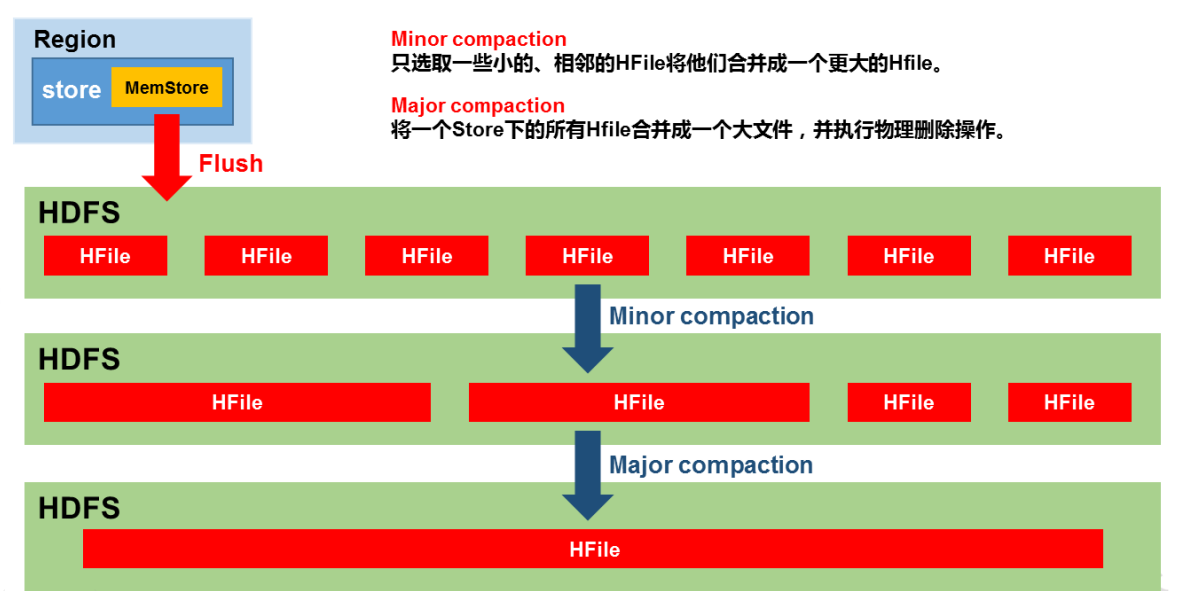 Region

store MemStore

Minor compaction
只选取一些小的、相邻的HFile将他们合并成一个更大的Hfile。

Major compaction
将一个Store下的所有Hfile合并成一个大文件，并执行物理删除操作。

Flush

HDFS

HFile HFile HFile HFile HFile HFile HFile

Minor compaction

HDFS

HFile HFile HFile HFile

Major compaction

HDFS

HFile